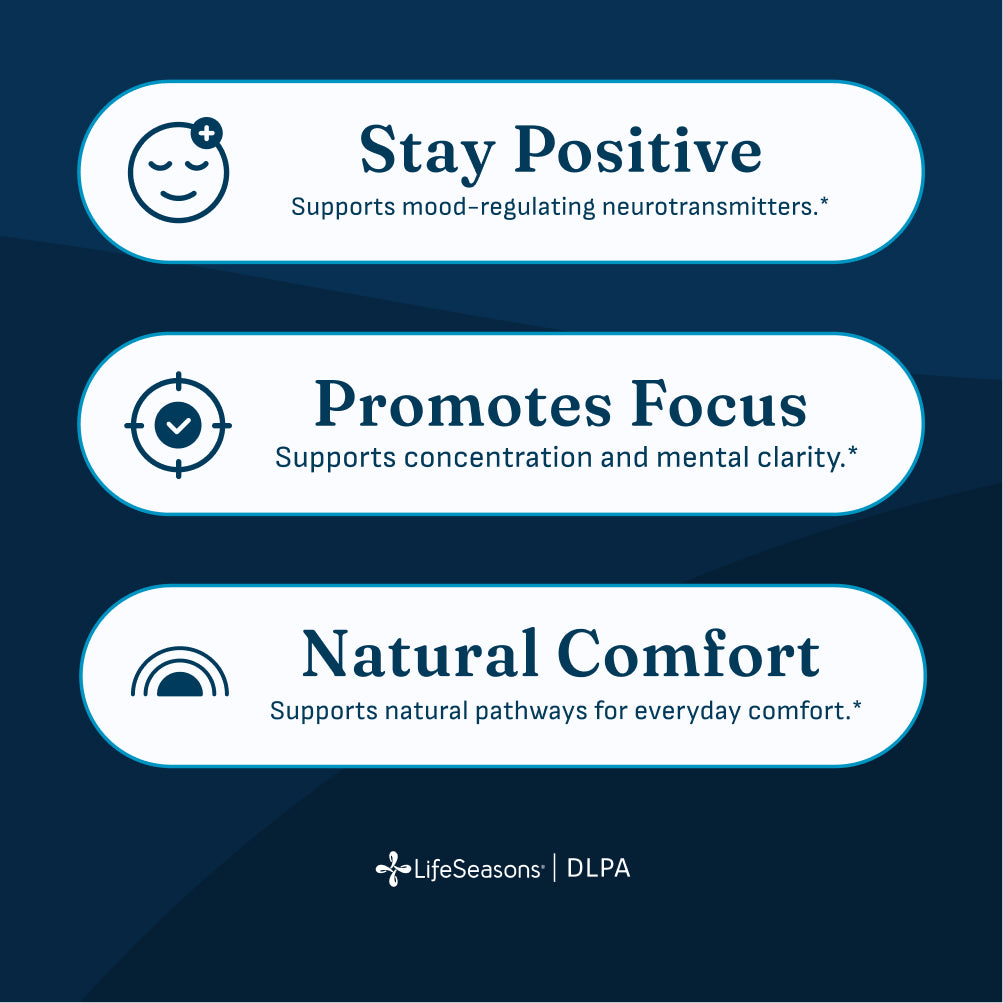 Stay Positive
Supports mood-regulating neurotransmitters.*

Promotes Focus
Supports concentration and mental clarity.*

Natural Comfort
Supports natural pathways for everyday comfort.*

LifeSeasons® | DLPA